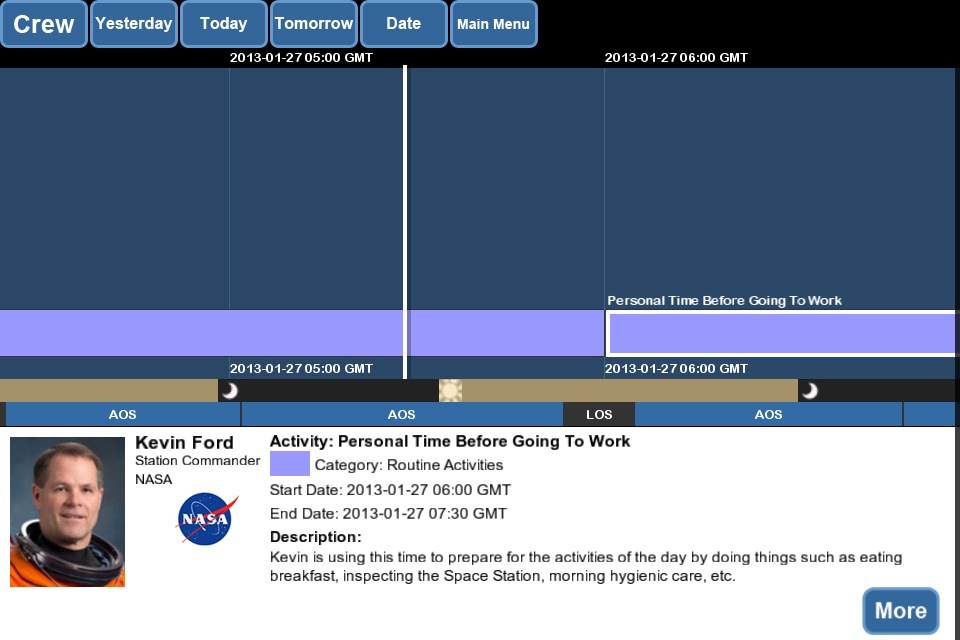 Crew Yesterday Today Tomorrow Date Main Menu

2013-01-27 05:00 GMT 2013-01-27 06:00 GMT

Personal Time Before Going To Work

2013-01-27 05:00 GMT 2013-01-27 06:00 GMT

AOS AOS LOS AOS

Kevin Ford
Station Commander
NASA

NASA

Activity: Personal Time Before Going To Work
Category: Routine Activities
Start Date: 2013-01-27 06:00 GMT
End Date: 2013-01-27 07:30 GMT
Description:
Kevin is using this time to prepare for the activities of the day by doing things such as eating breakfast, inspecting the Space Station, morning hygienic care, etc.

More